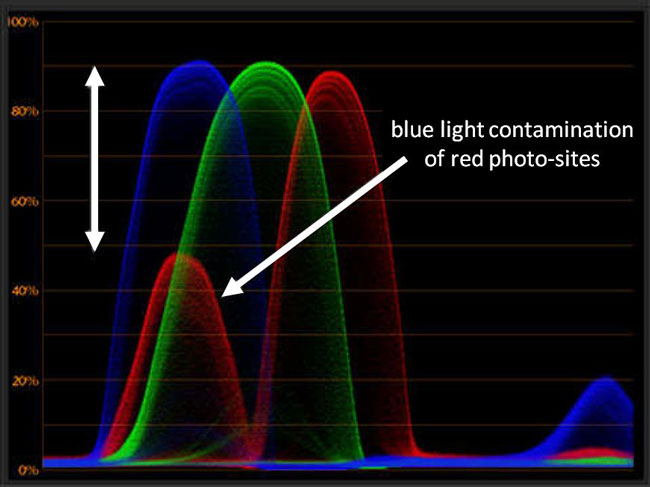 100%
80%
60%
40%
20%
0%

blue light contamination of red photo-sites